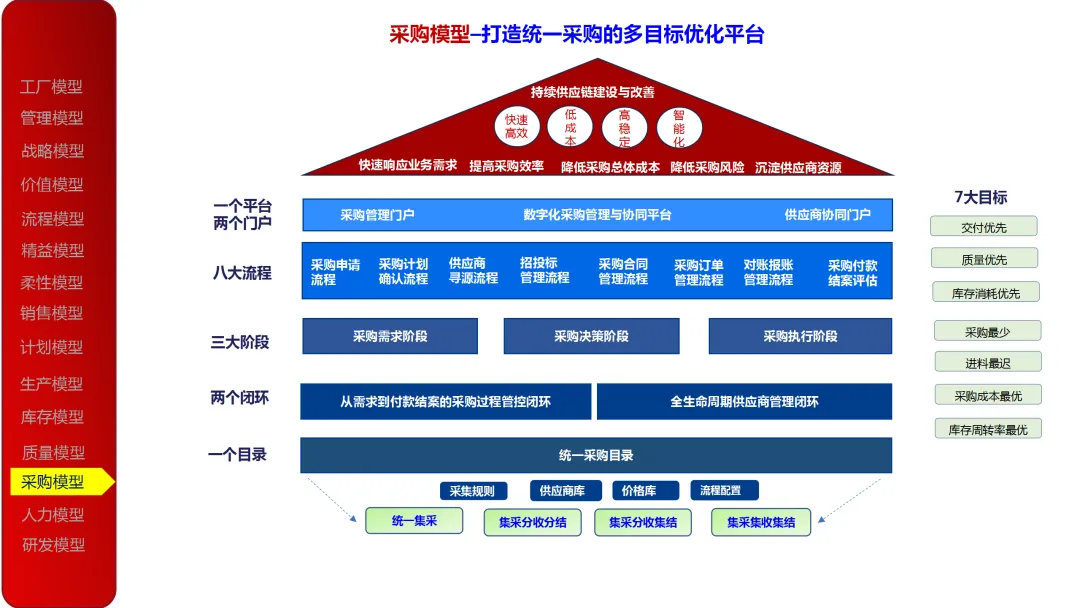 工厂模型
管理模型
战略模型
价值模型
流程模型
精益模型
柔性模型
销售模型
计划模型
生产模型
库存模型
质量模型
采购模型
人力模型
研发模型

采购模型–打造统一采购的多目标优化平台

持续供应链建设与改善

快速高效
低成本
高稳定
智能化

快速响应业务需求 提高采购效率 降低采购总体成本 降低采购风险 沉淀供应商资源

一个平台
两个门户

采购管理门户 数字化采购管理与协同平台 供应商协同门户

八大流程

采购申请流程 采购计划确认流程 供应商寻源流程 招投标管理流程 采购合同管理流程 采购订单管理流程 对账报账管理流程 采购付款结案评估

三大阶段

采购需求阶段 采购决策阶段 采购执行阶段

两个闭环

从需求到付款结案的采购过程管控闭环 全生命周期供应商管理闭环

一个目录

统一采购目录

采集规则 供应商库 价格库 流程配置

统一集采 集采分收分结 集采分收集结 集采集收集结

7大目标

交付优先
质量优先
库存消耗优先
采购最少
进料最迟
采购成本最优
库存周转率最优